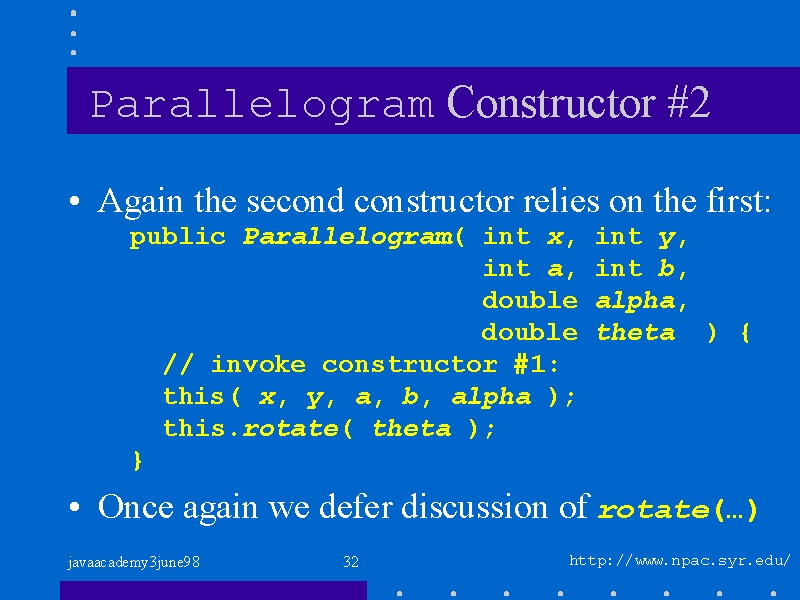 Parallelogram Constructor #2

• Again the second constructor relies on the first:

public Parallelogram( int x, int y,
int a, int b,
double alpha,
double theta ) {
// invoke constructor #1:
this( x, y, a, b, alpha );
this.rotate( theta );
}

• Once again we defer discussion of rotate(…)

javaacademy3june98

32

http://www.npac.syr.edu/